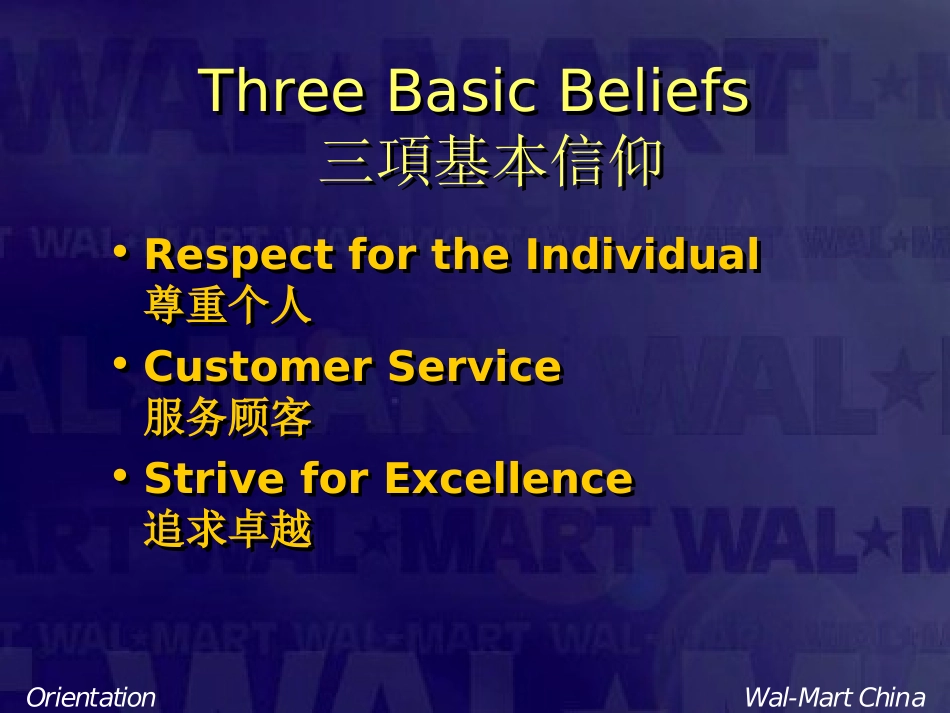 Three Basic Beliefs
三項基本信仰

• Respect for the Individual
尊重个人

• Customer Service
服务顾客

• Strive for Excellence
追求卓越

Orientation

Wal-Mart China